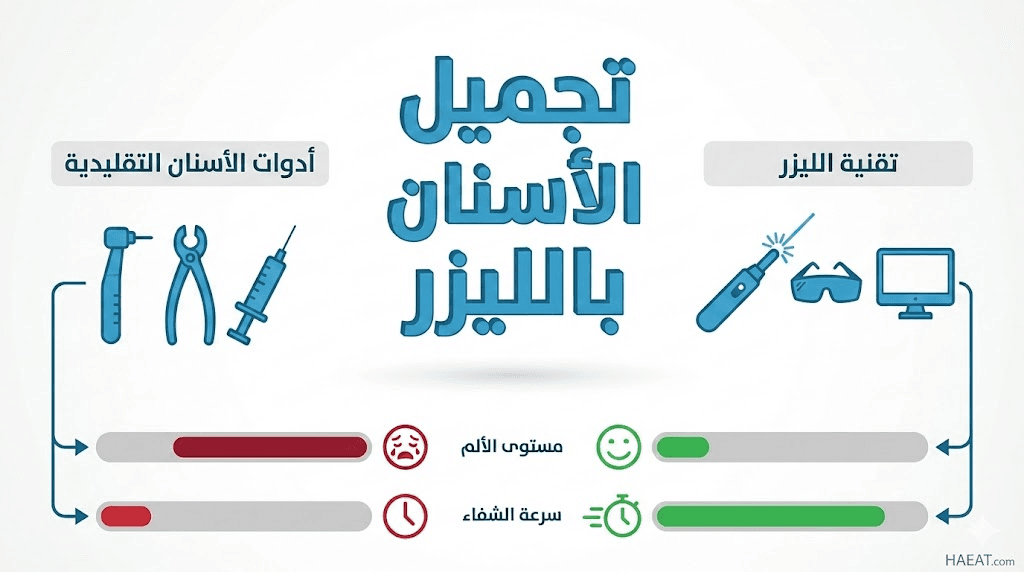 تجميل الأسنان بالليزر

تقنية الليزر

أدوات الأسنان التقليدية

مستوى الألم

سرعة الشفاء

HAEAT.com